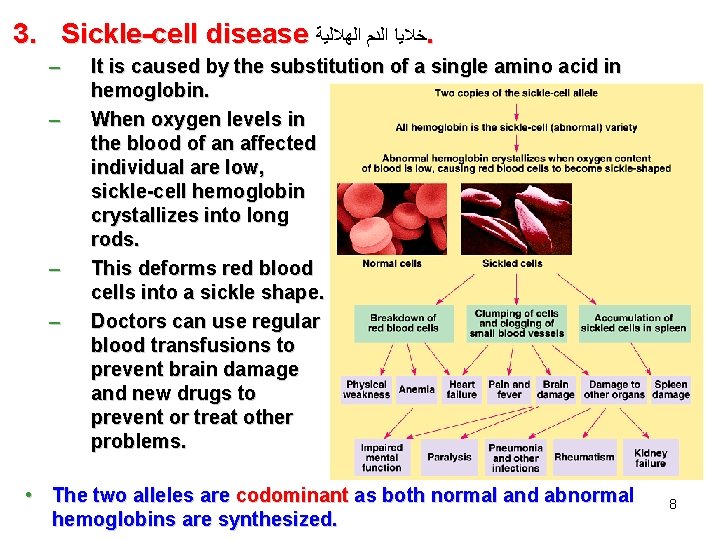 3. Sickle-cell disease خلايا الدم الهلالية.

– It is caused by the substitution of a single amino acid in hemoglobin.

– When oxygen levels in the blood of an affected individual are low, sickle-cell hemoglobin crystallizes into long rods.

– This deforms red blood cells into a sickle shape.

– Doctors can use regular blood transfusions to prevent brain damage and new drugs to prevent or treat other problems.

Two copies of the sickle-cell allele

All hemoglobin is the sickle-cell (abnormal) variety

Abnormal hemoglobin crystallizes when oxygen content of blood is low, causing red blood cells to become sickle-shaped

Normal cells

Sickled cells

Breakdown of red blood cells

Clumping of cells and clogging of small blood vessels

Accumulation of sickled cells in spleen

Physical weakness

Anemia

Heart failure

Pain and fever

Brain damage

Damage to other organs

Spleen damage

Impaired mental function

Paralysis

Pneumonia and other infections

Rheumatism

Kidney failure

• The two alleles are codominant as both normal and abnormal hemoglobins are synthesized.

8